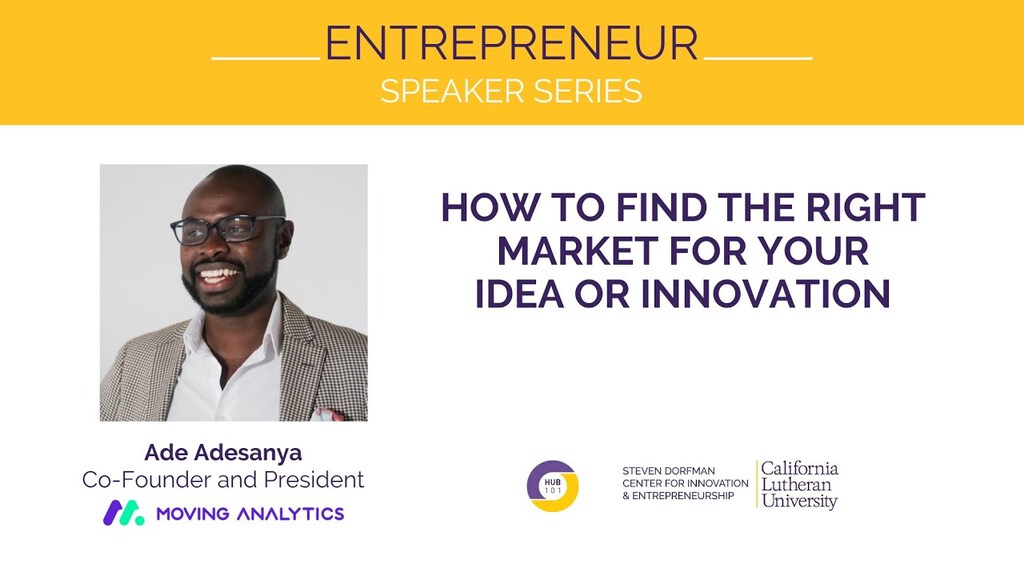 ENTREPRENEUR
SPEAKER SERIES

HOW TO FIND THE RIGHT MARKET FOR YOUR IDEA OR INNOVATION

Ade Adesanya
Co-Founder and President
MOVING ANALYTICS

HUB 101

STEVEN DORFMAN
CENTER FOR INNOVATION
& ENTREPRENEURSHIP

California
Lutheran
University